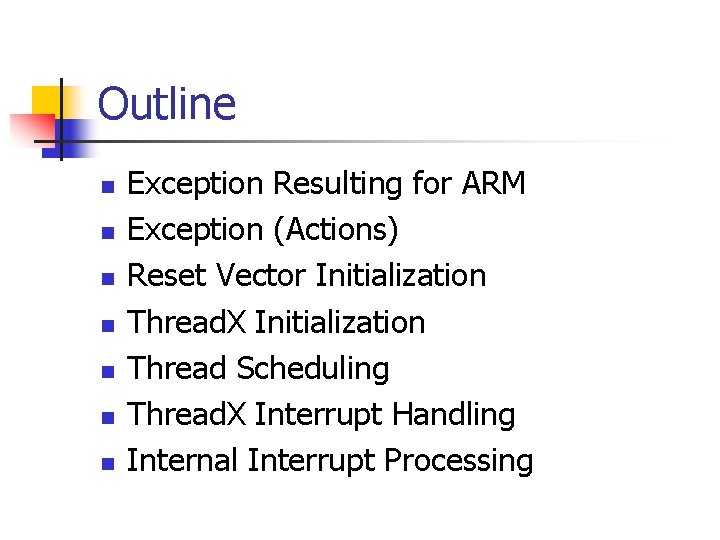 Outline

- Exception Resulting for ARM
- Exception (Actions)
- Reset Vector Initialization
- ThreadX Initialization
- Thread Scheduling
- ThreadX Interrupt Handling
- Internal Interrupt Processing